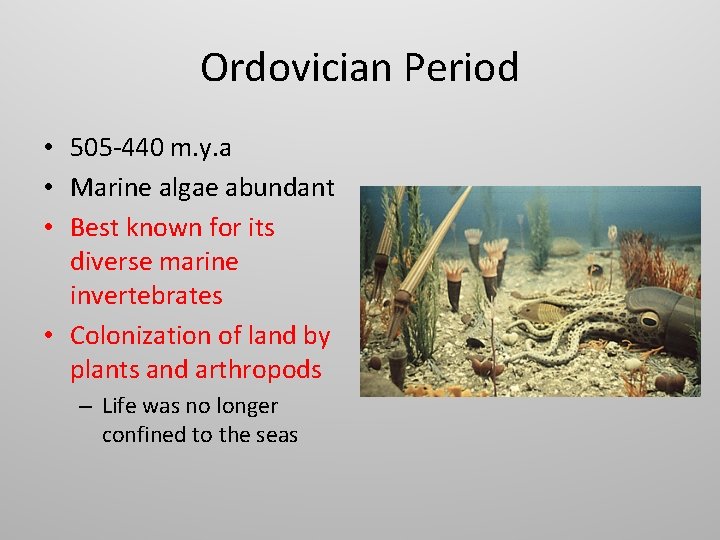 Ordovician Period

• 505-440 m.y.a
• Marine algae abundant
• Best known for its diverse marine invertebrates
• Colonization of land by plants and arthropods
– Life was no longer confined to the seas